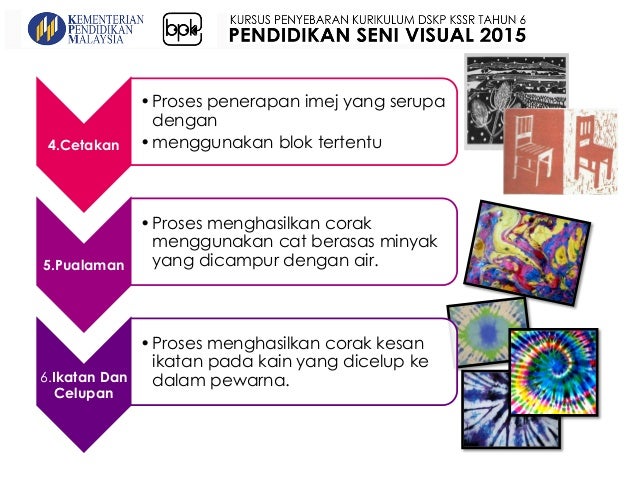 KEMENTERIAN PENDIDIKAN MALAYSIA

bpk

KURSUS PENYEBARAN KURIKULUM DSKP KSSR TAHUN 6
PENDIDIKAN SENI VISUAL 2015

4.Cetakan

• Proses penerapan imej yang serupa dengan
• menggunakan blok tertentu

5.Pualaman

• Proses menghasilkan corak menggunakan cat berasas minyak yang dicampur dengan air.

6.Ikatan Dan Celupan

• Proses menghasilkan corak kesan ikatan pada kain yang dicelup ke dalam pewarna.